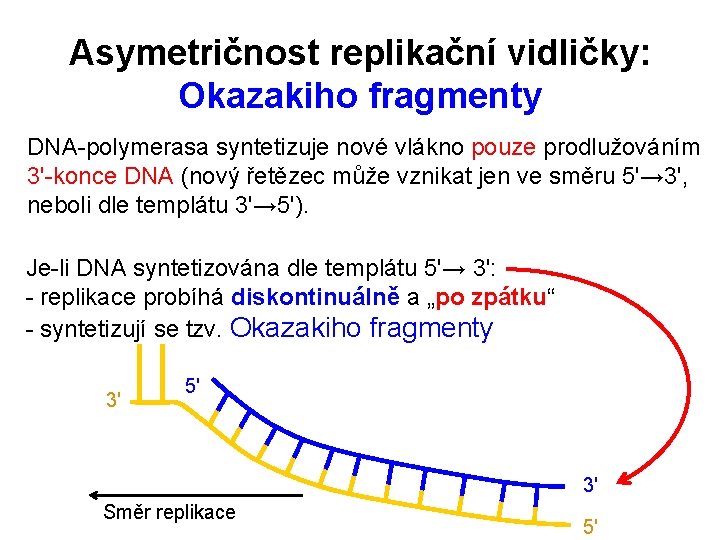 Asymetričnost replikační vidličky:
Okazakiho fragmenty

DNA-polymerasa syntetizuje nové vlákno pouze prodlužováním 3'-konce DNA (nový řetězec může vznikat jen ve směru 5'→3', neboli dle templátu 3'→5').

Je-li DNA syntetizována dle templátu 5'→ 3':
- replikace probíhá diskontinuálně a „po zpátku“
- syntetizují se tzv. Okazakiho fragmenty

3'
5'
3'
5'
Směr replikace